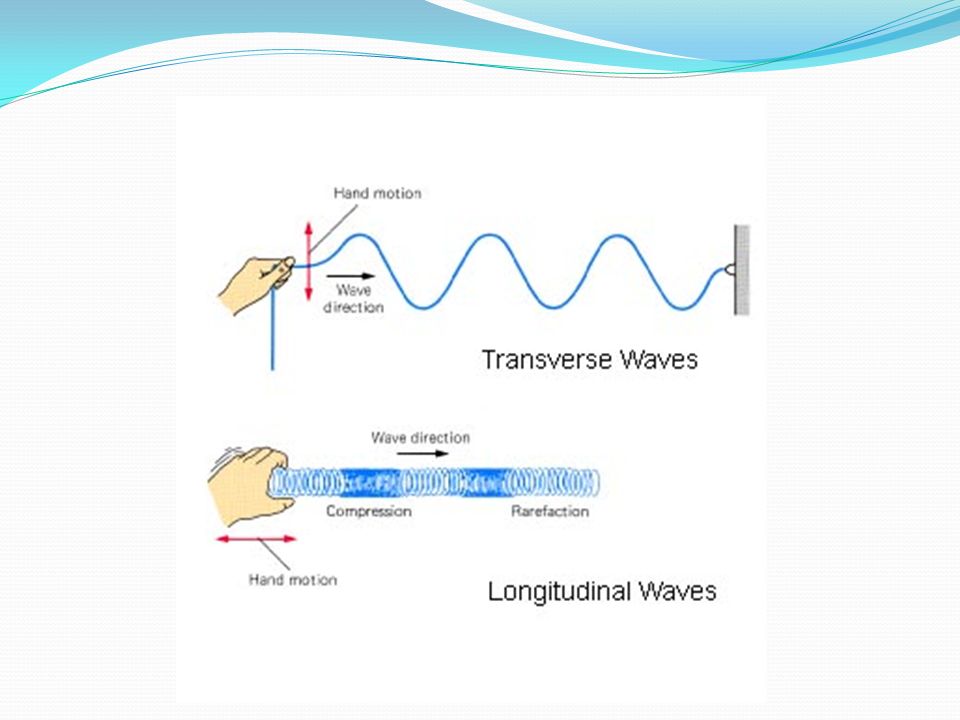 Hand motion

Wave direction

Transverse Waves

Wave direction

Compression

Rarefaction

Hand motion

Longitudinal Waves